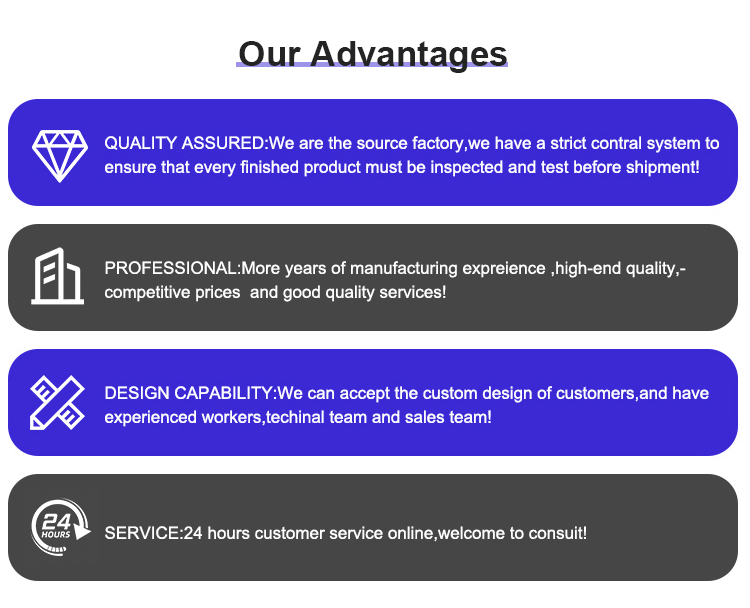 Our Advantages

QUALITY ASSURED:We are the source factory,we have a strict contral system to ensure that every finished product must be inspected and test before shipment!

PROFESSIONAL:More years of manufacturing expreience ,high-end quality,-competitive prices and good quality services!

DESIGN CAPABILITY:We can accept the custom design of customers,and have experienced workers,techinal team and sales team!

24 HOURS

SERVICE:24 hours customer service online,welcome to consuit!